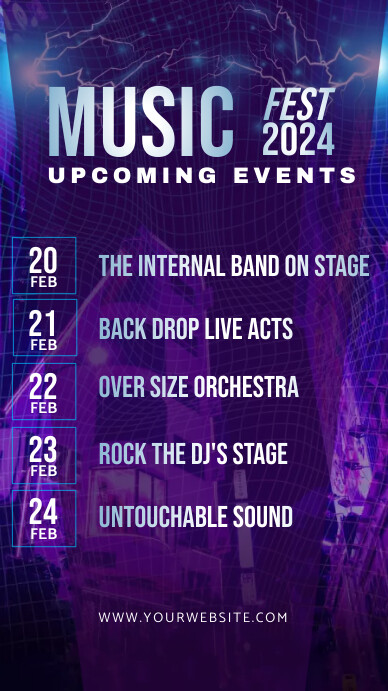 MUSIC FEST 2024
UPCOMING EVENTS

20 FEB THE INTERNAL BAND ON STAGE

21 FEB BACK DROP LIVE ACTS

22 FEB OVER SIZE ORCHESTRA

23 FEB ROCK THE DJ'S STAGE

24 FEB UNTOUCHABLE SOUND

WWW.YOURWEBSITE.COM